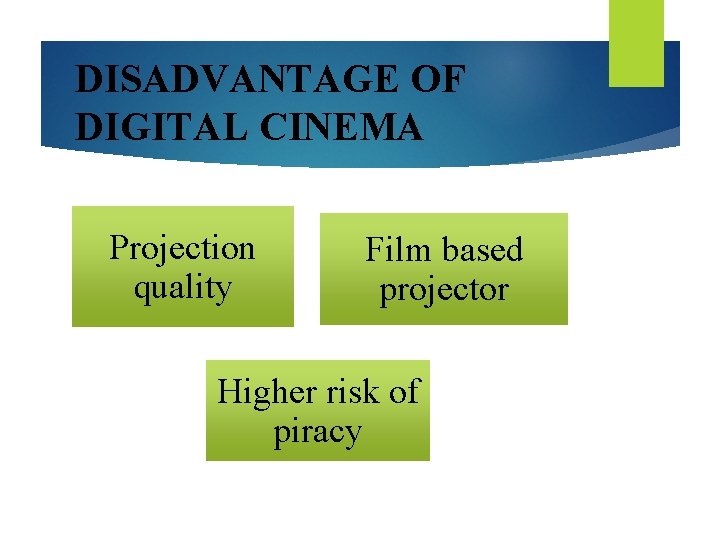 DISADVANTAGE OF DIGITAL CINEMA

Projection quality

Film based projector

Higher risk of piracy